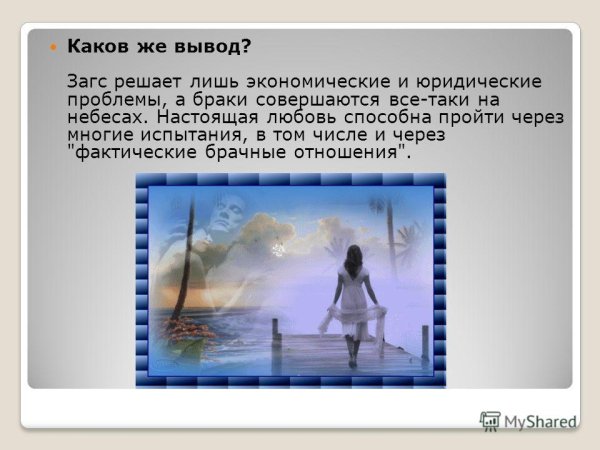 Каков же вывод?

Загс решает лишь экономические и юридические проблемы, а браки совершаются все-таки на небесах. Настоящая любовь способна пройти через многие испытания, в том числе и через "фактические брачные отношения".

MyShared